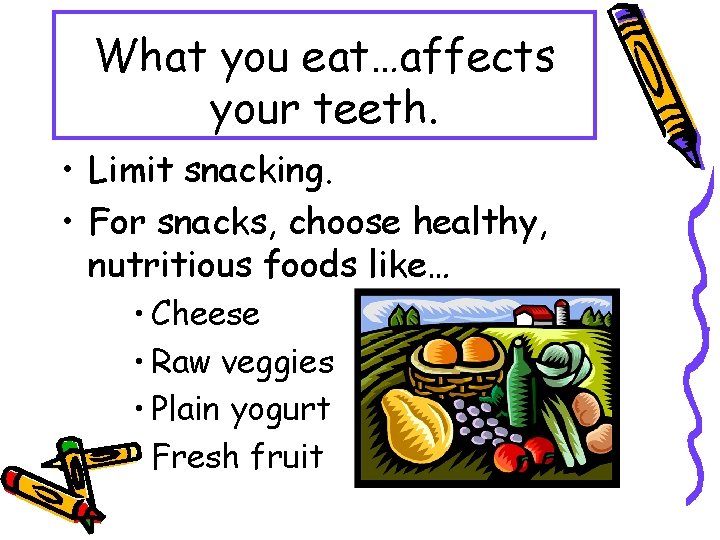 What you eat…affects your teeth.

• Limit snacking.
• For snacks, choose healthy, nutritious foods like…
  • Cheese
  • Raw veggies
  • Plain yogurt
  • Fresh fruit